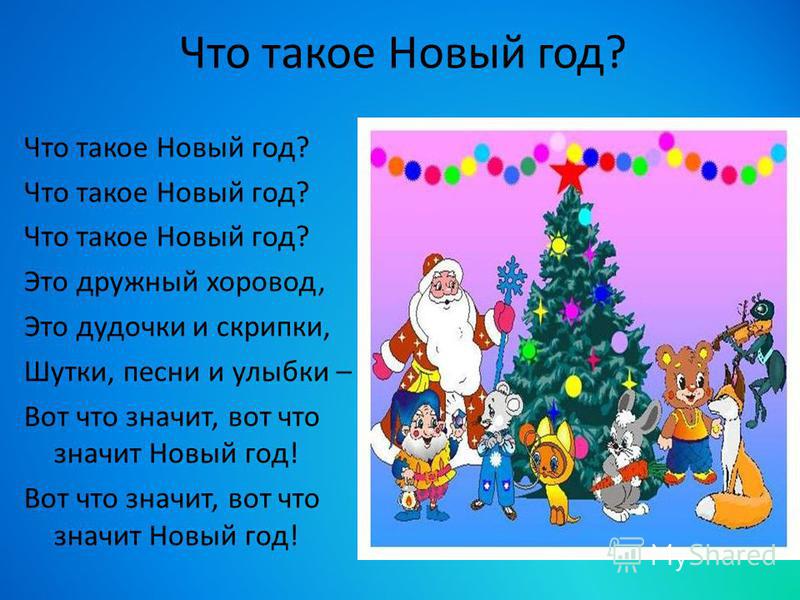 Что такое Новый год?

Что такое Новый год?

Что такое Новый год?

Что такое Новый год?

Это дружный хоровод,

Это дудочки и скрипки,

Шутки, песни и улыбки –

Вот что значит, вот что значит Новый год!

Вот что значит, вот что значит Новый год!

MyShared